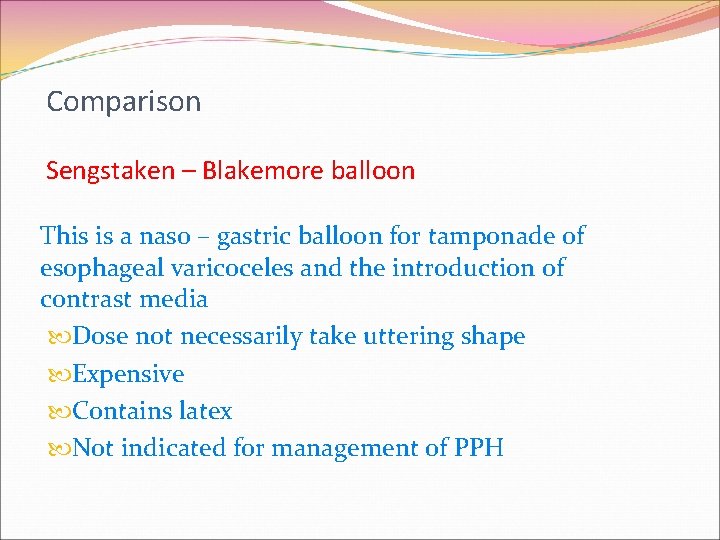 Comparison

Sengstaken – Blakemore balloon

This is a naso – gastric balloon for tamponade of esophageal varicoceles and the introduction of contrast media

Dose not necessarily take uttering shape

Expensive

Contains latex

Not indicated for management of PPH